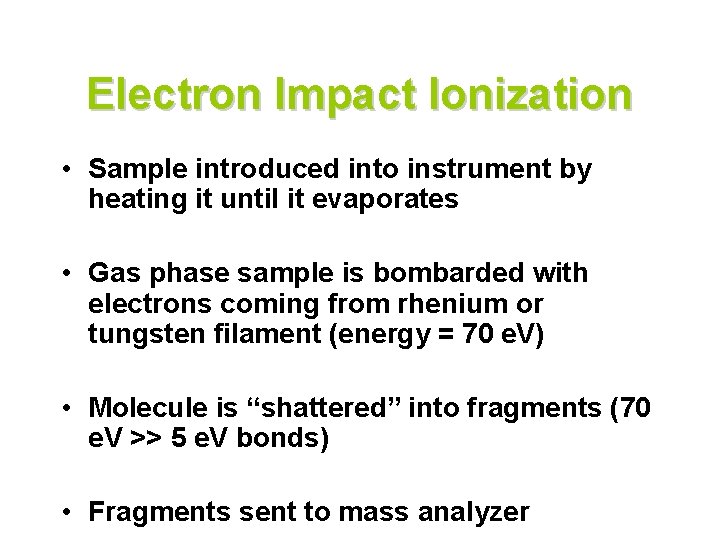 Electron Impact Ionization

• Sample introduced into instrument by heating it until it evaporates

• Gas phase sample is bombarded with electrons coming from rhenium or tungsten filament (energy = 70 eV)

• Molecule is “shattered” into fragments (70 eV >> 5 eV bonds)

• Fragments sent to mass analyzer